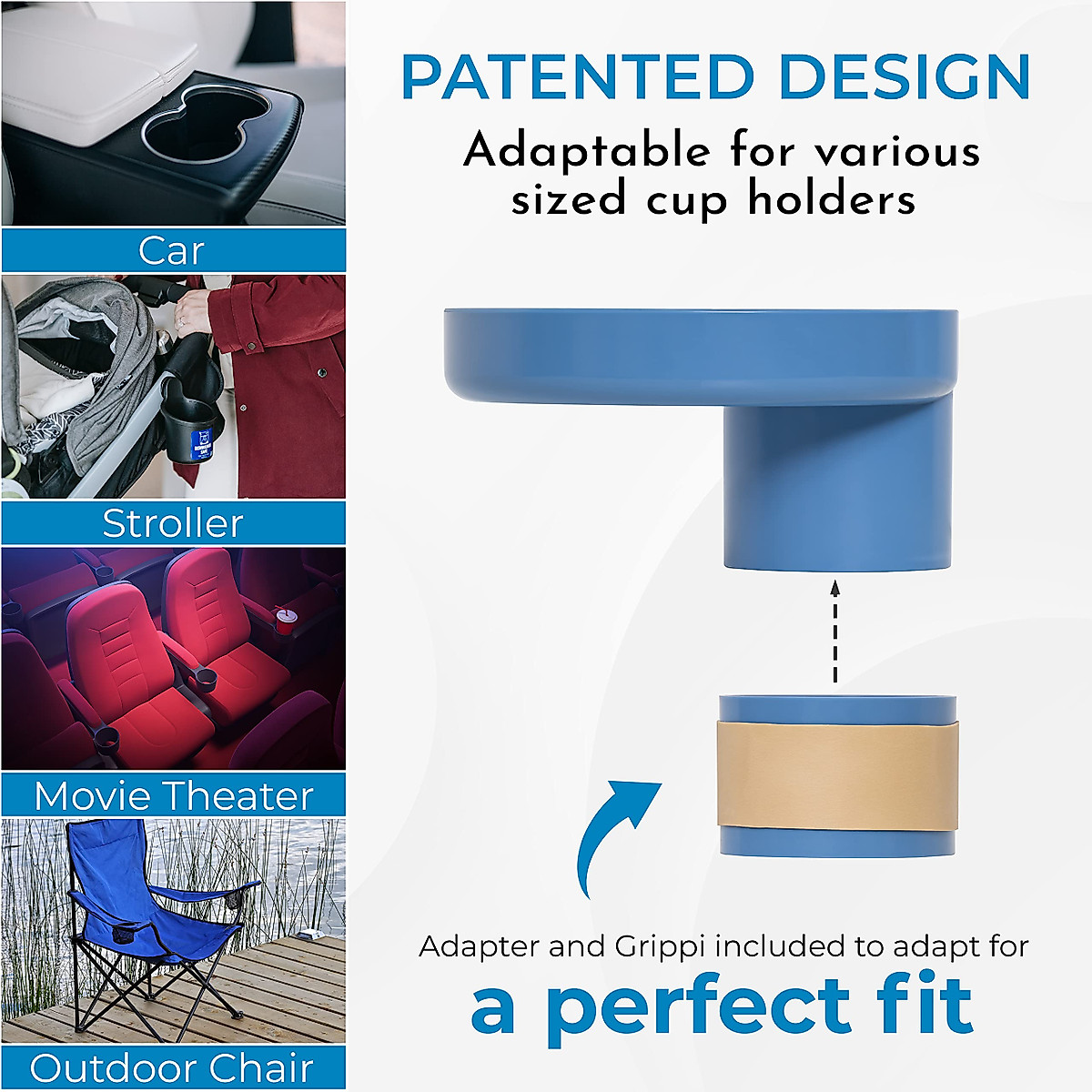 Car

Stroller

Movie Theater

Outdoor Chair

PATENTED DESIGN

Adaptable for various sized cup holders

Adapter and Grippi included to adapt for

a perfect fit